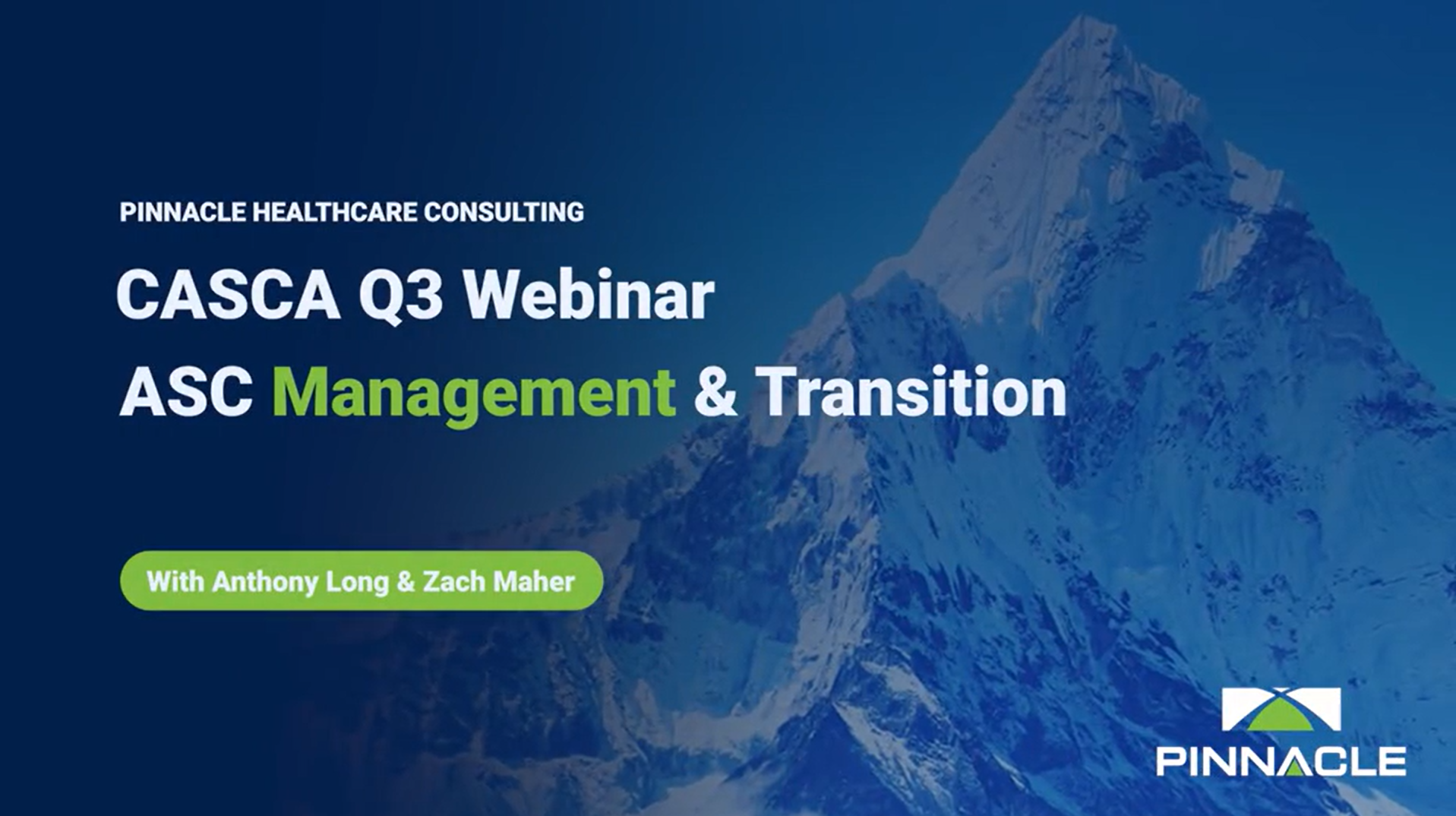 PINNACLE HEALTHCARE CONSULTING

CASCA Q3 Webinar

ASC Management & Transition

With Anthony Long & Zach Maher

PINNACLE